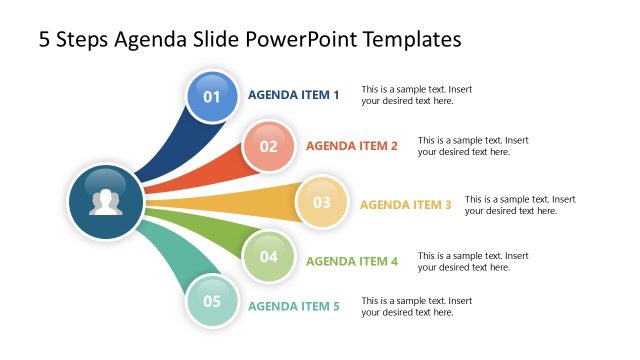 5 Steps Agenda Slide PowerPoint Templates

01 AGENDA ITEM 1 This is a sample text. Insert your desired text here.

02 AGENDA ITEM 2 This is a sample text. Insert your desired text here.

03 AGENDA ITEM 3 This is a sample text. Insert your desired text here.

04 AGENDA ITEM 4 This is a sample text. Insert your desired text here.

05 AGENDA ITEM 5 This is a sample text. Insert your desired text here.